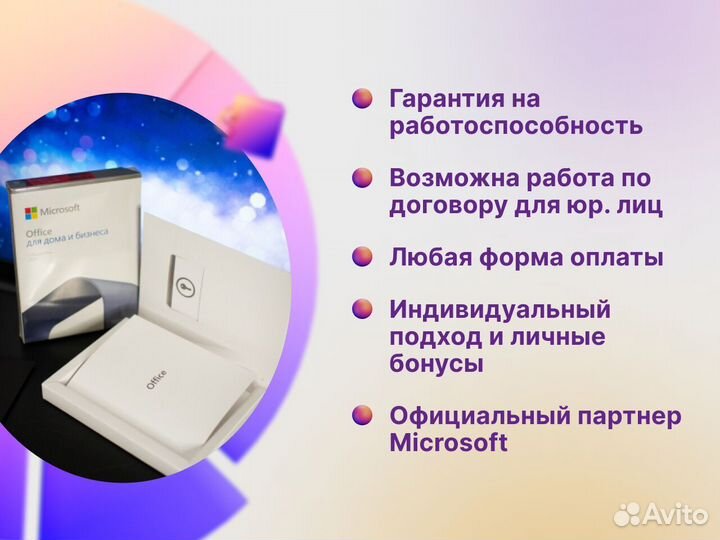 Microsoft
Office
для дома и бизнеса

Office

Гарантия на работоспособность

Возможна работа по договору для юр. лиц

Любая форма оплаты

Индивидуальный подход и личные бонусы

Официальный партнер Microsoft

Avito